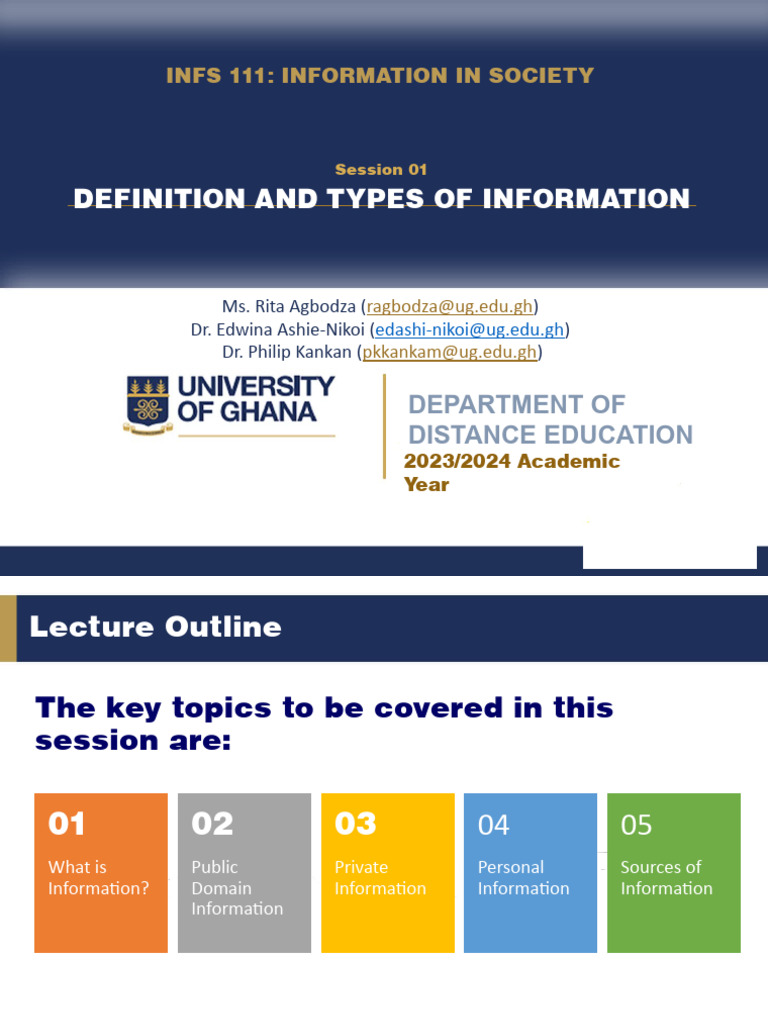 INFS 111: INFORMATION IN SOCIETY

Session 01

DEFINITION AND TYPES OF INFORMATION

Ms. Rita Agbodza (ragbodza@ug.edu.gh)
Dr. Edwina Ashie-Nikoi (edashi-nikoi@ug.edu.gh)
Dr. Philip Kankan (pkkankam@ug.edu.gh)

UNIVERSITY OF GHANA

DEPARTMENT OF DISTANCE EDUCATION

2023/2024 Academic Year

Lecture Outline

The key topics to be covered in this session are:

01
What is Information?

02
Public Domain Information

03
Private Information

04
Personal Information

05
Sources of Information